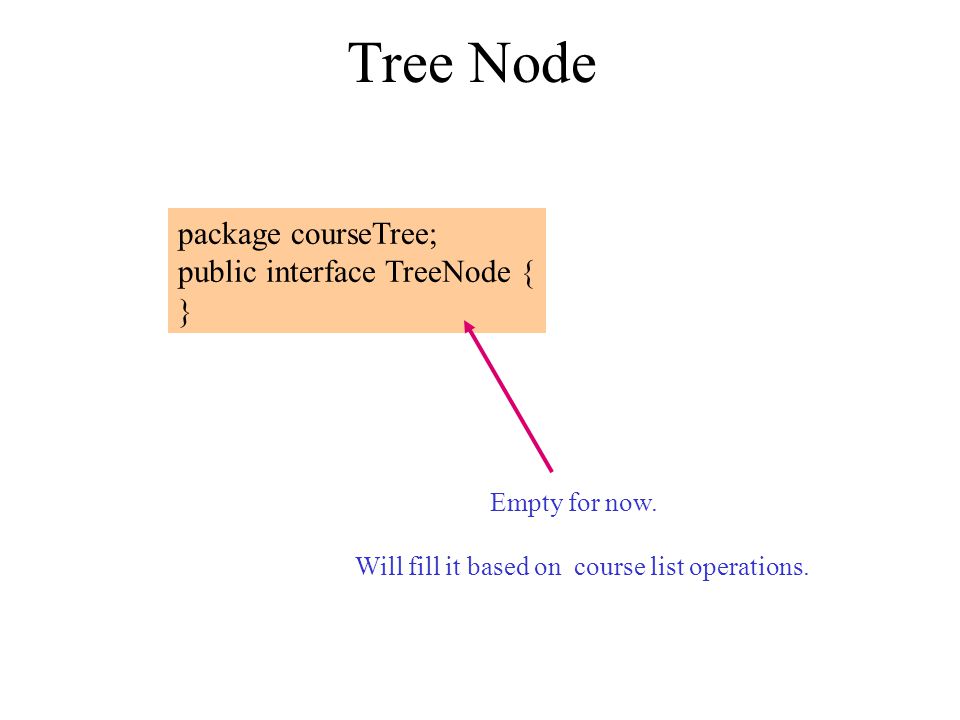 Tree Node

package courseTree;
public interface TreeNode {
}

Empty for now.

Will fill it based on course list operations.